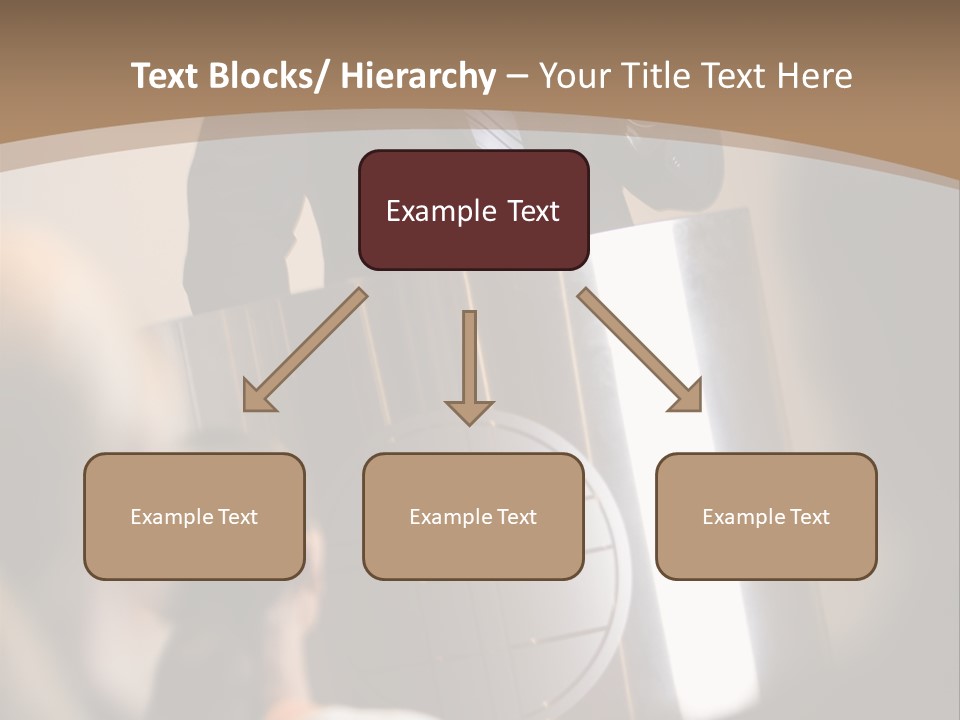 Text Blocks/ Hierarchy – Your Title Text Here

Example Text

Example Text

Example Text

Example Text